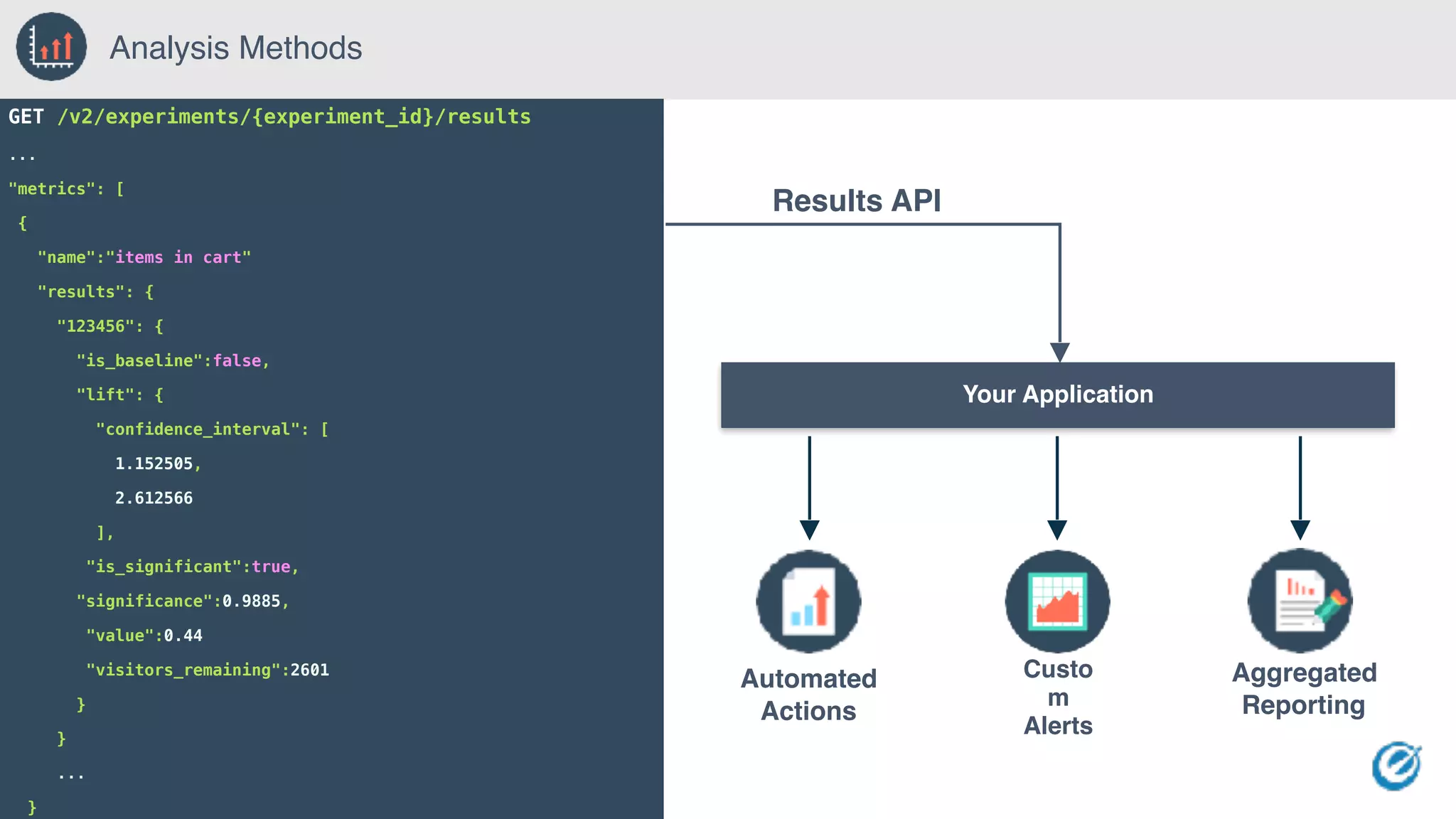 Analysis Methods

GET /v2/experiments/{experiment_id}/results
...
"metrics": [
{
"name":"items in cart"
"results": {
"123456": {
"is_baseline":false,
"lift": {
"confidence_interval": [
1.152505,
2.612566
],
"is_significant":true,
"significance":0.9885,
"value":0.44
"visitors_remaining":2601
}
}
...
}

Results API

Your Application

Automated Actions

Custo m Alerts

Aggregated Reporting